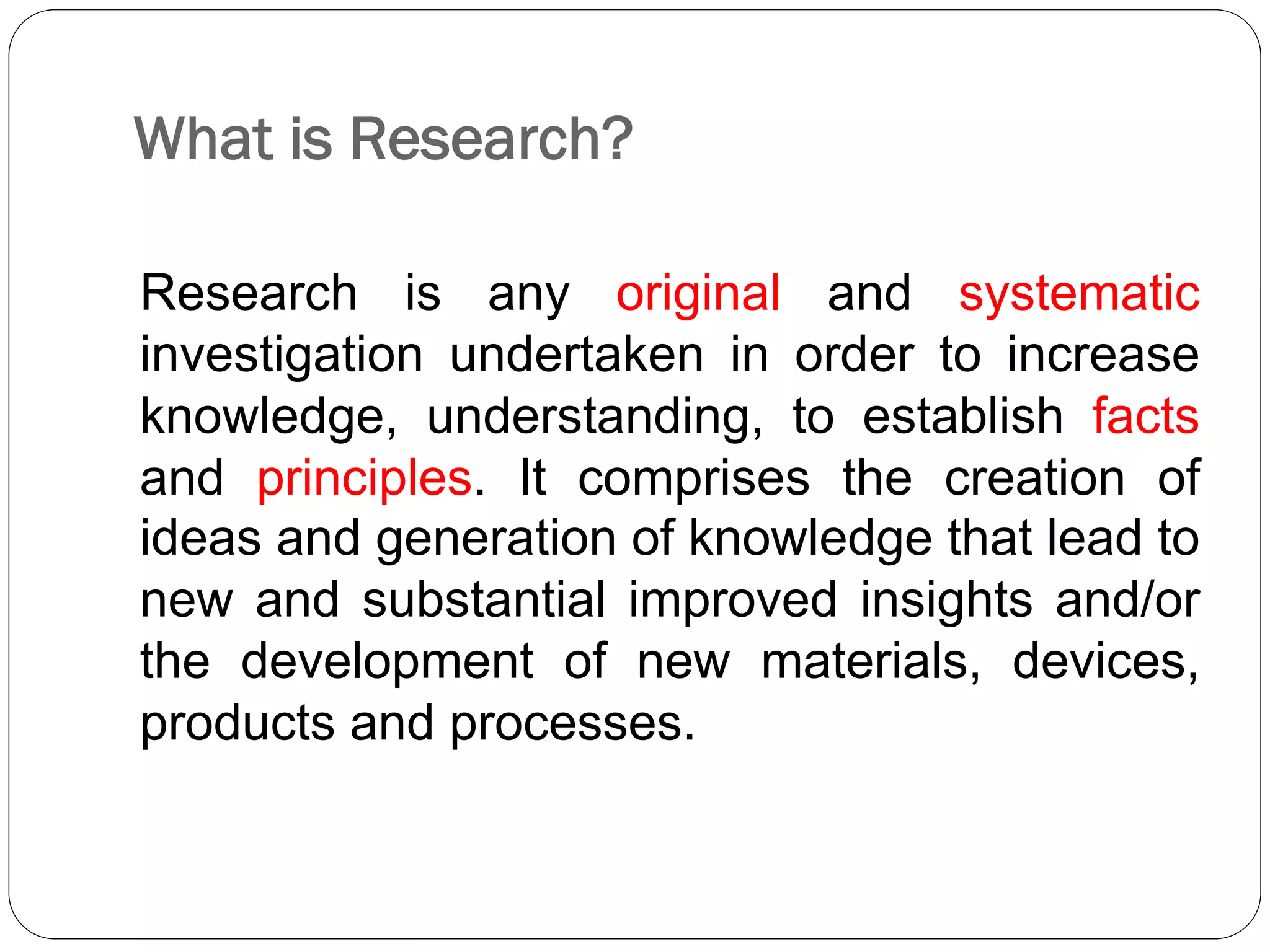 What is Research?

Research is any original and systematic investigation undertaken in order to increase knowledge, understanding, to establish facts and principles. It comprises the creation of ideas and generation of knowledge that lead to new and substantial improved insights and/or the development of new materials, devices, products and processes.